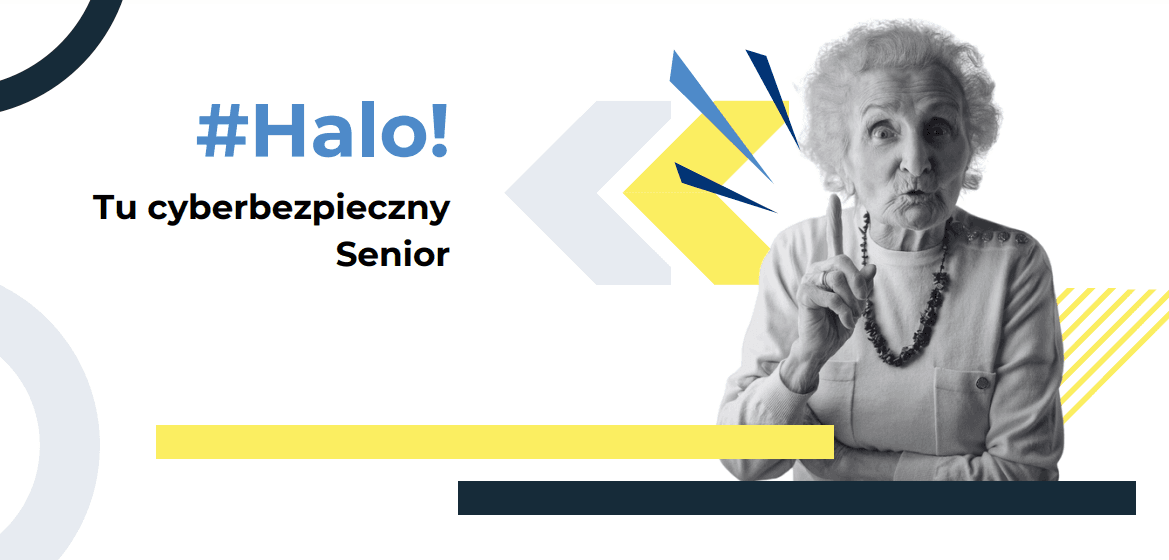 #Halo!

Tu cyberbezpieczny Senior